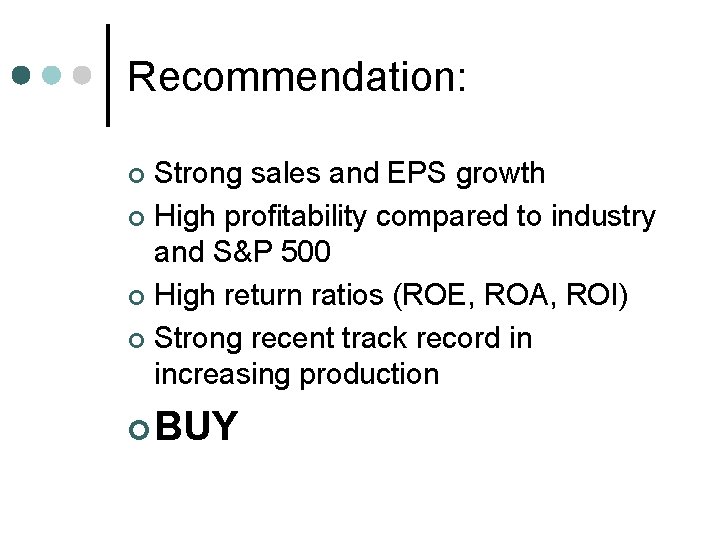 Recommendation:

- Strong sales and EPS growth
- High profitability compared to industry and S&P 500
- High return ratios (ROE, ROA, ROI)
- Strong recent track record in increasing production
- BUY